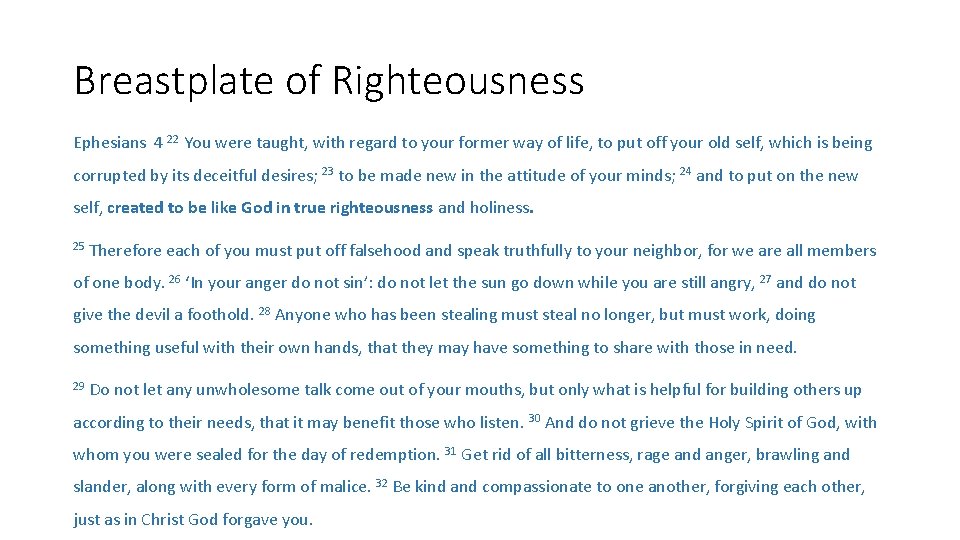 Breastplate of Righteousness

Ephesians 4 $^{22}$ You were taught, with regard to your former way of life, to put off your old self, which is being corrupted by its deceitful desires; $^{23}$ to be made new in the attitude of your minds; $^{24}$ and to put on the new self, created to be like God in true righteousness and holiness.

$^{25}$ Therefore each of you must put off falsehood and speak truthfully to your neighbor, for we are all members of one body. $^{26}$ 'In your anger do not sin': do not let the sun go down while you are still angry, $^{27}$ and do not give the devil a foothold. $^{28}$ Anyone who has been stealing must steal no longer, but must work, doing something useful with their own hands, that they may have something to share with those in need.

$^{29}$ Do not let any unwholesome talk come out of your mouths, but only what is helpful for building others up according to their needs, that it may benefit those who listen. $^{30}$ And do not grieve the Holy Spirit of God, with whom you were sealed for the day of redemption. $^{31}$ Get rid of all bitterness, rage and anger, brawling and slander, along with every form of malice. $^{32}$ Be kind and compassionate to one another, forgiving each other, just as in Christ God forgave you.